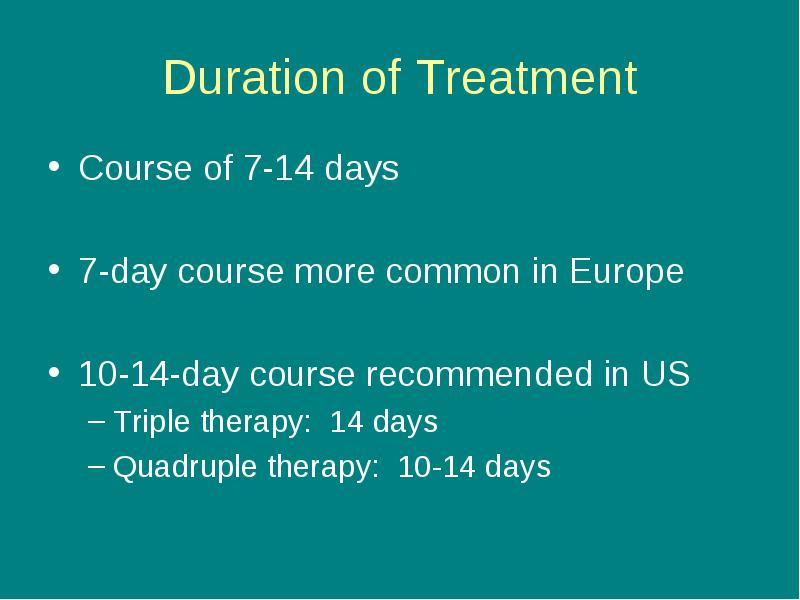 Duration of Treatment

• Course of 7-14 days

• 7-day course more common in Europe

• 10-14-day course recommended in US
– Triple therapy: 14 days
– Quadruple therapy: 10-14 days